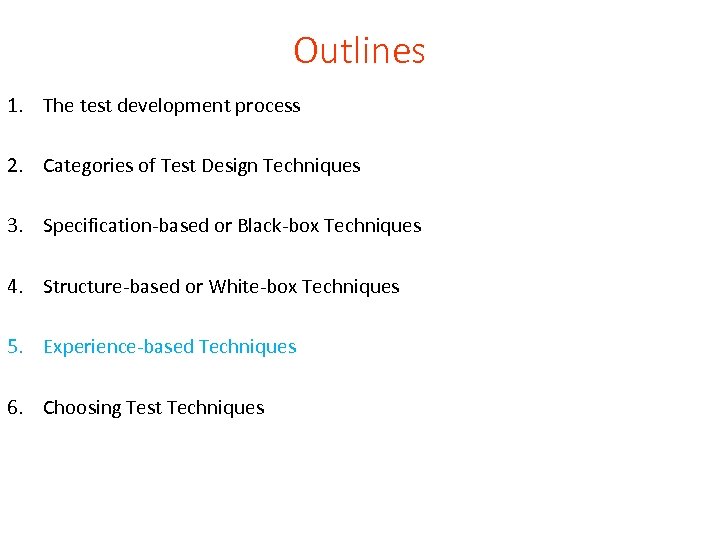 Outlines

1. The test development process

2. Categories of Test Design Techniques

3. Specification-based or Black-box Techniques

4. Structure-based or White-box Techniques

5. Experience-based Techniques

6. Choosing Test Techniques